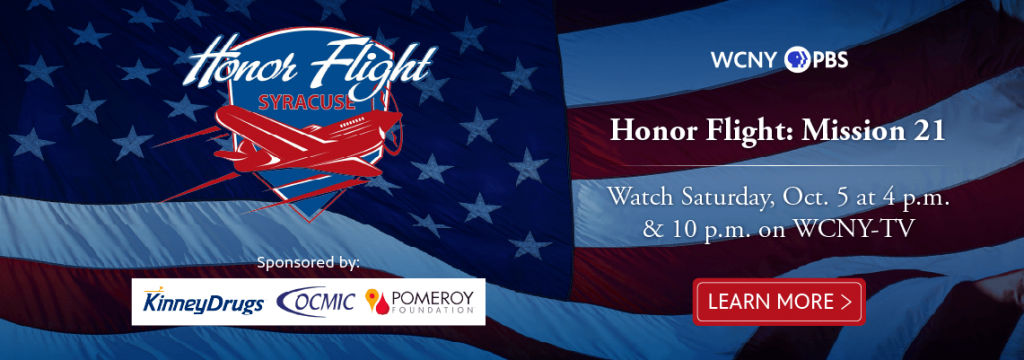 Honor Flight
SYRACUSE

Sponsored by:

KinneyDrugs OCMIC POMEROY FOUNDATION

WCNY PBS

Honor Flight: Mission 21

Watch Saturday, Oct. 5 at 4 p.m. & 10 p.m. on WCNY-TV

LEARN MORE >